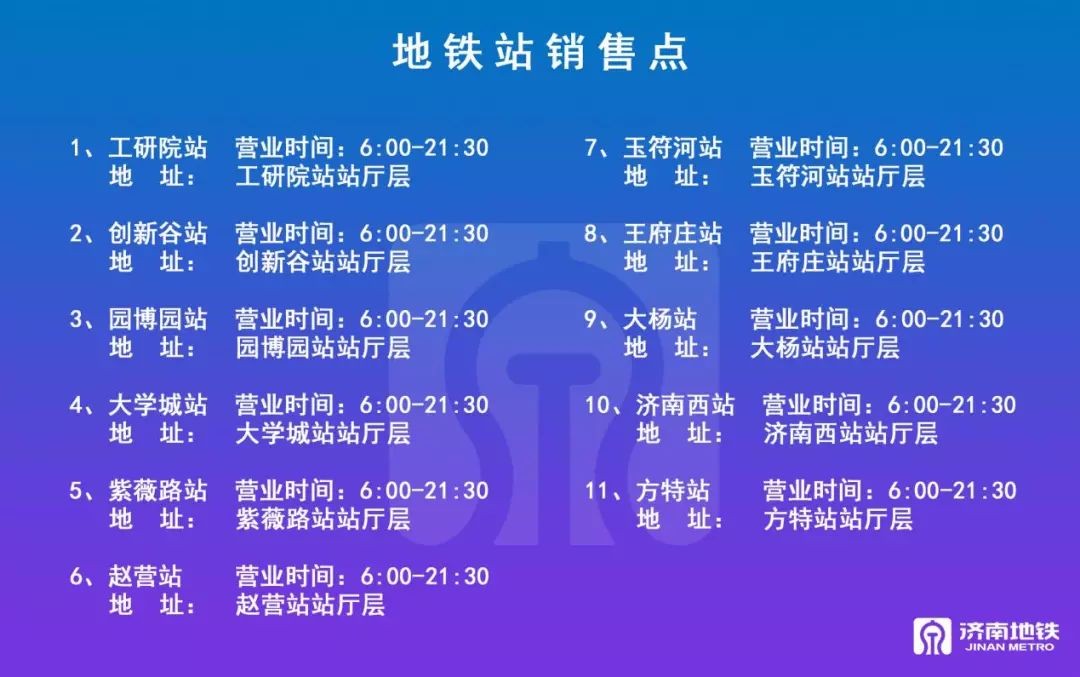 地铁站销售点

1、工研院站　营业时间：6:00-21:30
地　址：　工研院站站厅层

2、创新谷站　营业时间：6:00-21:30
地　址：　创新谷站站厅层

3、园博园站　营业时间：6:00-21:30
地　址：　园博园站站厅层

4、大学城站　营业时间：6:00-21:30
地　址：　大学城站站厅层

5、紫薇路站　营业时间：6:00-21:30
地　址：　紫薇路站站厅层

6、赵营站　营业时间：6:00-21:30
地　址：　赵营站站厅层

7、玉符河站　营业时间：6:00-21:30
地　址：　玉符河站站厅层

8、王府庄站　营业时间：6:00-21:30
地　址：　王府庄站站厅层

9、大杨站　营业时间：6:00-21:30
地　址：　大杨站站厅层

10、济南西站　营业时间：6:00-21:30
地　址：　济南西站站厅层

11、方特站　营业时间：6:00-21:30
地　址：　方特站站厅层

济南地铁
JINAN METRO